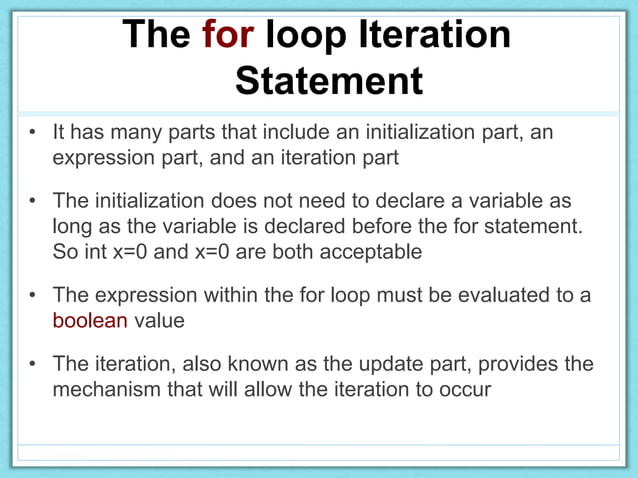 The for loop Iteration Statement

• It has many parts that include an initialization part, an expression part, and an iteration part

• The initialization does not need to declare a variable as long as the variable is declared before the for statement. So int x=0 and x=0 are both acceptable

• The expression within the for loop must be evaluated to a boolean value

• The iteration, also known as the update part, provides the mechanism that will allow the iteration to occur